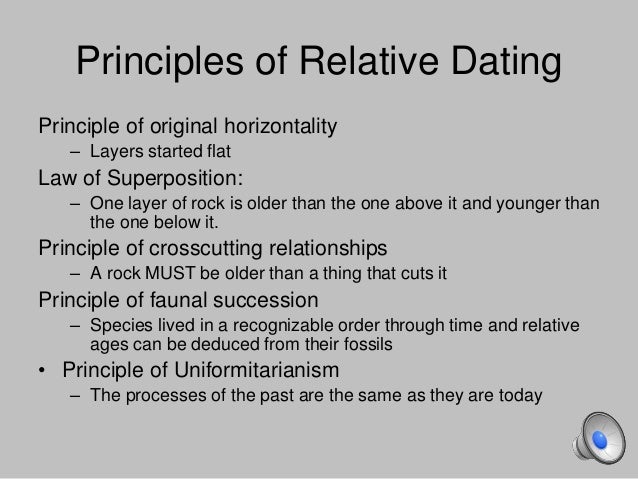 Principles of Relative Dating

Principle of original horizontality
– Layers started flat

Law of Superposition:
– One layer of rock is older than the one above it and younger than the one below it.

Principle of crosscutting relationships
– A rock MUST be older than a thing that cuts it

Principle of faunal succession
– Species lived in a recognizable order through time and relative ages can be deduced from their fossils

• Principle of Uniformitarianism
– The processes of the past are the same as they are today